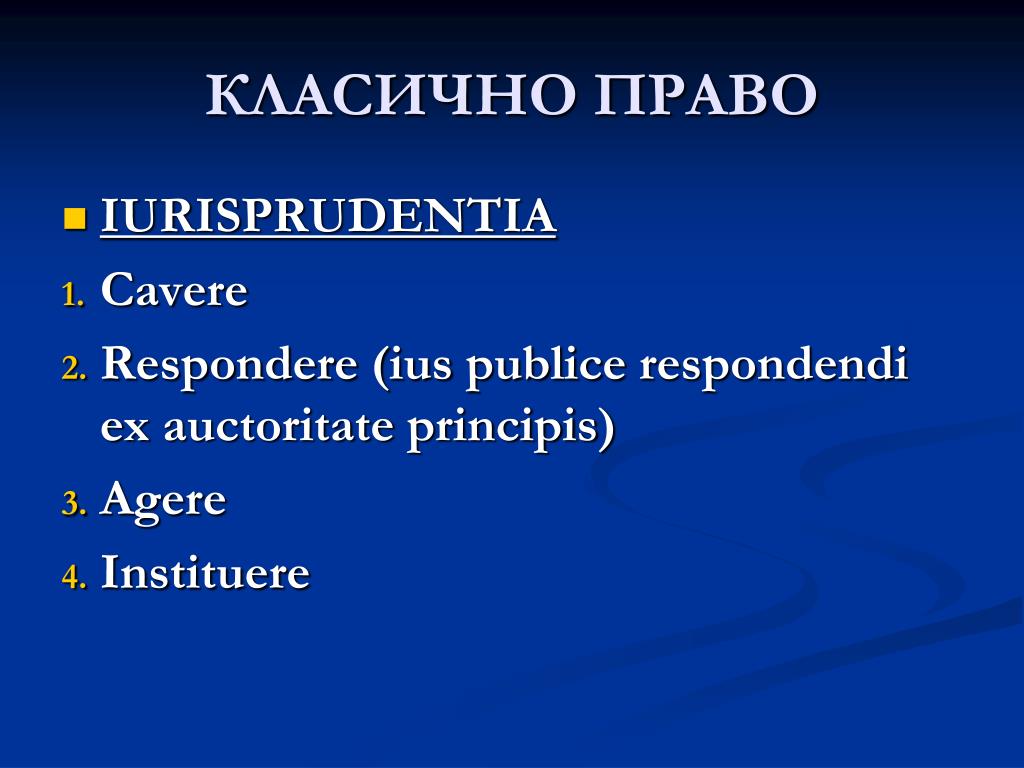 КЛАСИЧНО ПРАВО

IURISPRUDENTIA

1. Cavere
2. Respondere (ius publice respondendi ex auctoritate principis)
3. Agere
4. Instituere